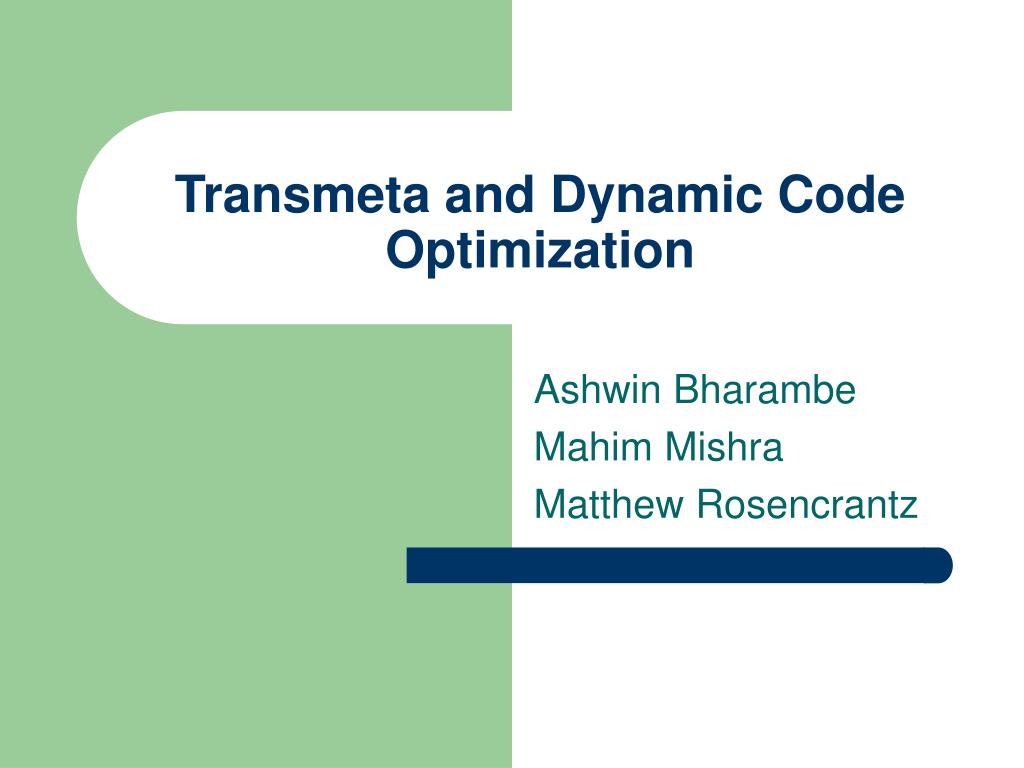 Transmeta and Dynamic Code Optimization

Ashwin Bharambe
Mahim Mishra
Matthew Rosencrantz